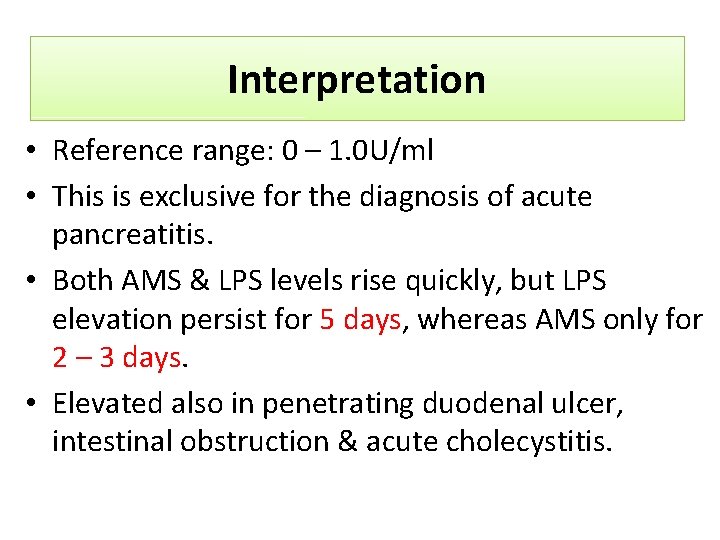 Interpretation

• Reference range: 0 – 1.0U/ml
• This is exclusive for the diagnosis of acute pancreatitis.
• Both AMS & LPS levels rise quickly, but LPS elevation persist for 5 days, whereas AMS only for 2 – 3 days.
• Elevated also in penetrating duodenal ulcer, intestinal obstruction & acute cholecystitis.